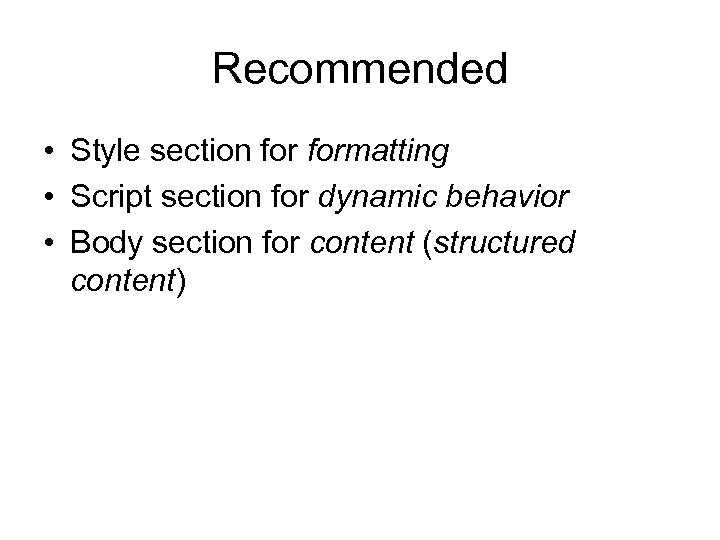 Recommended

• Style section for formatting
• Script section for dynamic behavior
• Body section for content (structured content)